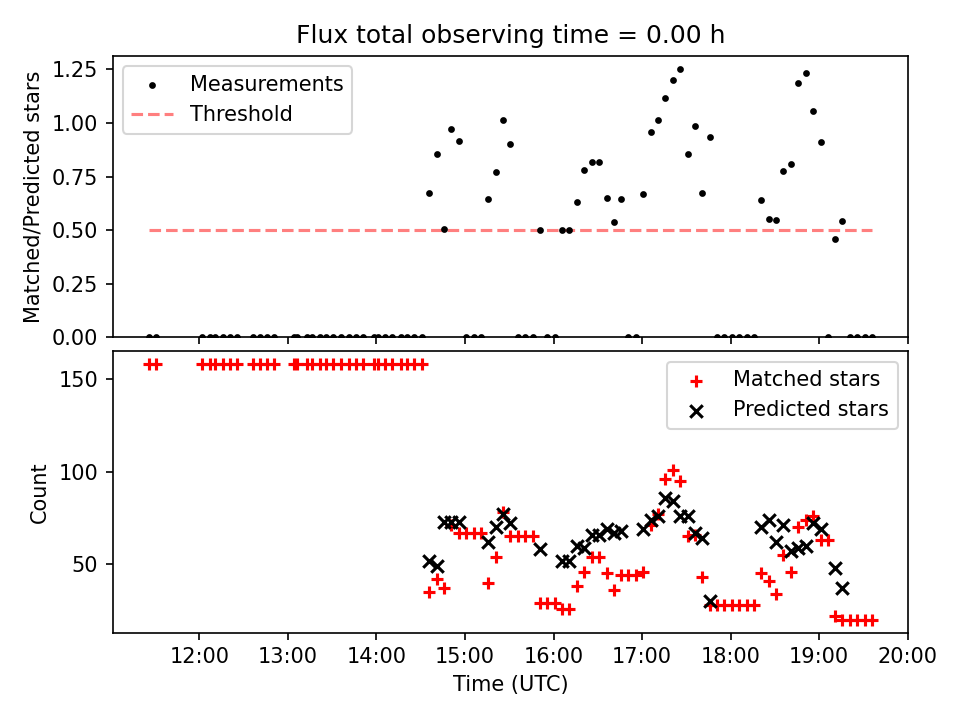 Flux total observing time = 0.00 h

Matched/Predicted stars

1.25
1.00
0.75
0.50
0.25
0.00

Measurements
Threshold

Count

150
100
50

Matched stars
Predicted stars

12:00 13:00 14:00 15:00 16:00 17:00 18:00 19:00 20:00

Time (UTC)